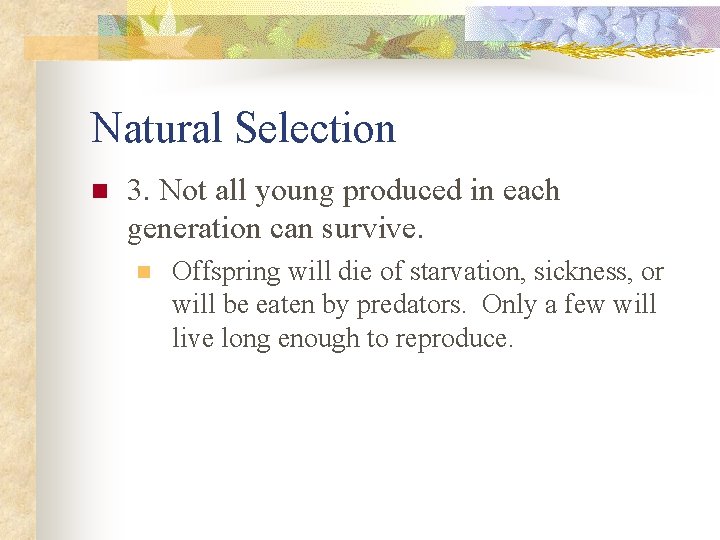 Natural Selection

3. Not all young produced in each generation can survive.

Offspring will die of starvation, sickness, or will be eaten by predators.  Only a few will live long enough to reproduce.